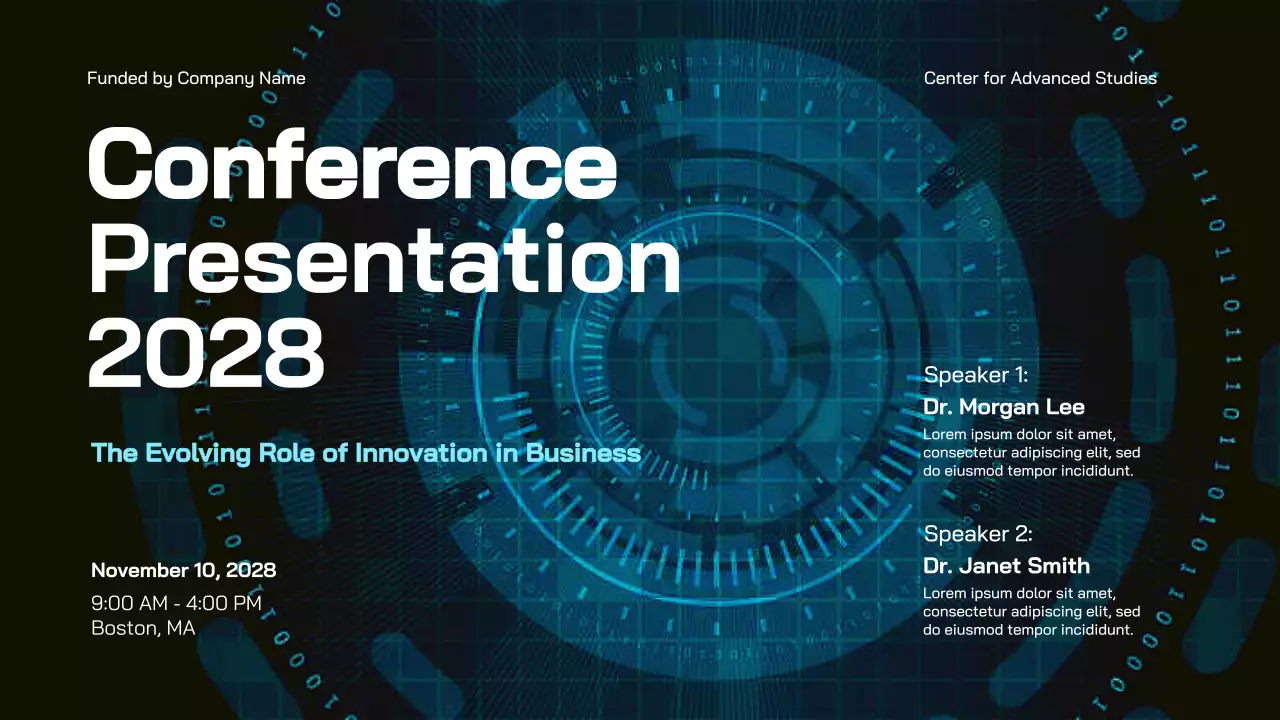 Funded by Company Name

Center for Advanced Studies

Conference Presentation 2028

The Evolving Role of Innovation in Business

November 10, 2028
9:00 AM - 4:00 PM
Boston, MA

Speaker 1:
Dr. Morgan Lee
Lorem ipsum dolor sit amet, consectetur adipiscing elit, sed do eiusmod tempor incididunt.

Speaker 2:
Dr. Janet Smith
Lorem ipsum dolor sit amet, consectetur adipiscing elit, sed do eiusmod tempor incididunt.